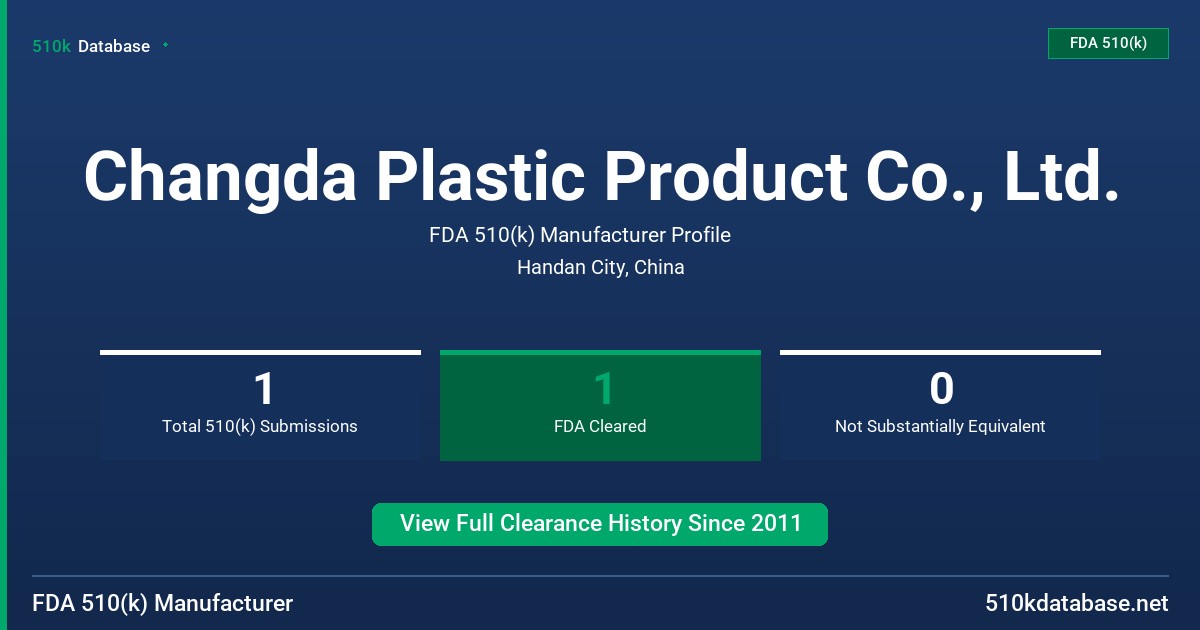 510k Database

FDA 510(k)

Changda Plastic Product Co., Ltd.

FDA 510(k) Manufacturer Profile

Handan City, China

1
Total 510(k) Submissions

1
FDA Cleared

0
Not Substantially Equivalent

View Full Clearance History Since 2011

FDA 510(k) Manufacturer

510kdatabase.net